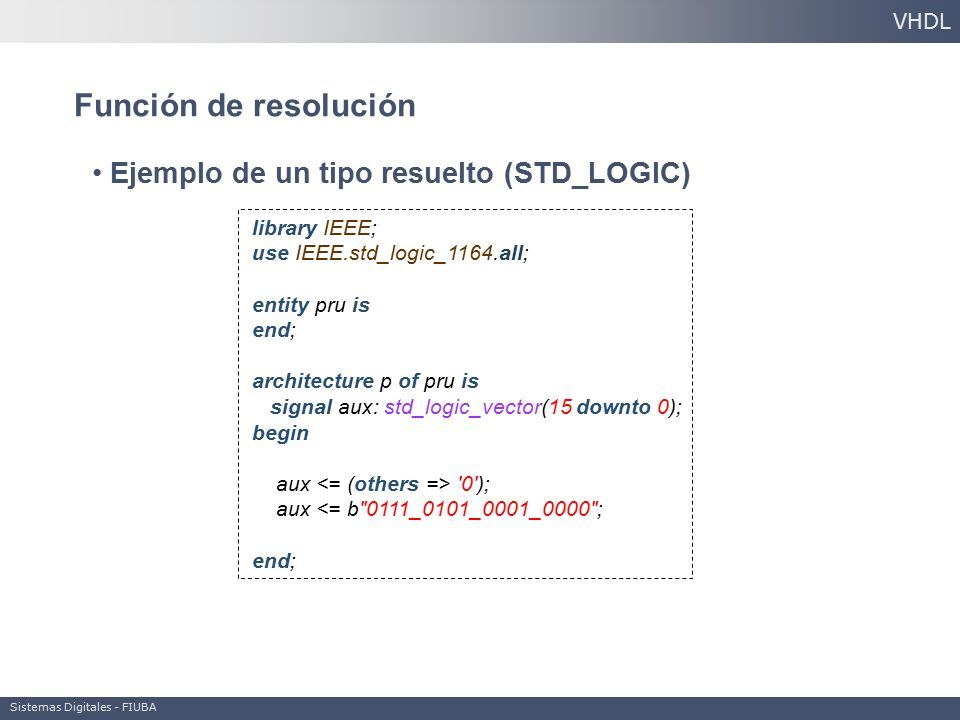 VHDL

Función de resolución

• Ejemplo de un tipo resuelto (STD_LOGIC)

library IEEE;
use IEEE.std_logic_1164.all;

entity pru is
end;

architecture p of pru is
signal aux: std_logic_vector(15 downto 0);
begin

aux <= (others => '0');
aux <= b"0111_0101_0001_0000";

end;

Sistemas Digitales - FIUBA